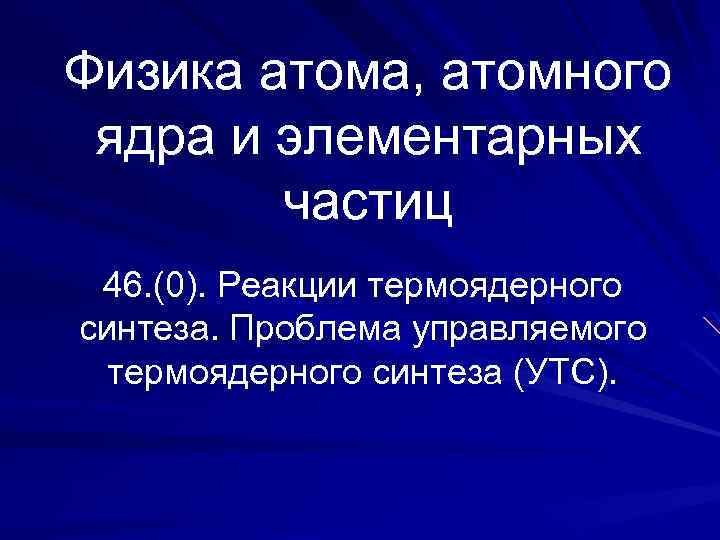 Физика атома, атомного ядра и элементарных частиц

46.(0). Реакции термоядерного синтеза. Проблема управляемого термоядерного синтеза (УТС).